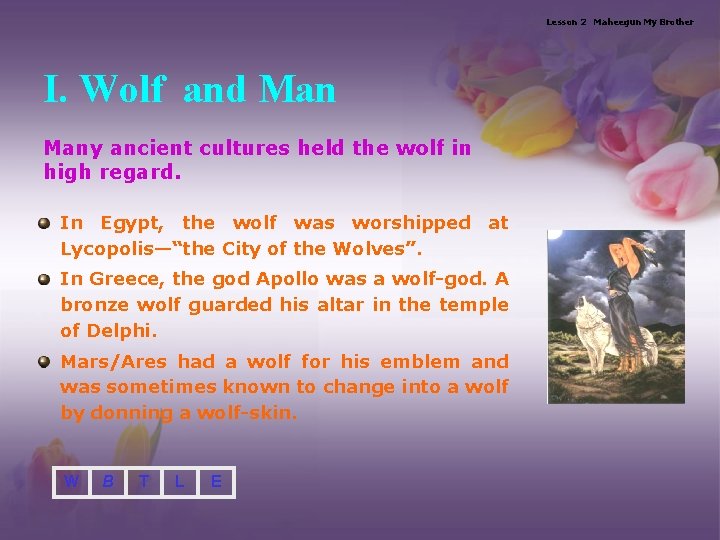 Lesson 2 Maheegun My Brother

I. Wolf and Man

Many ancient cultures held the wolf in high regard.

In Egypt, the wolf was worshipped at Lycopolis—“the City of the Wolves”.

In Greece, the god Apollo was a wolf-god. A bronze wolf guarded his altar in the temple of Delphi.

Mars/Ares had a wolf for his emblem and was sometimes known to change into a wolf by donning a wolf-skin.

W B T L E